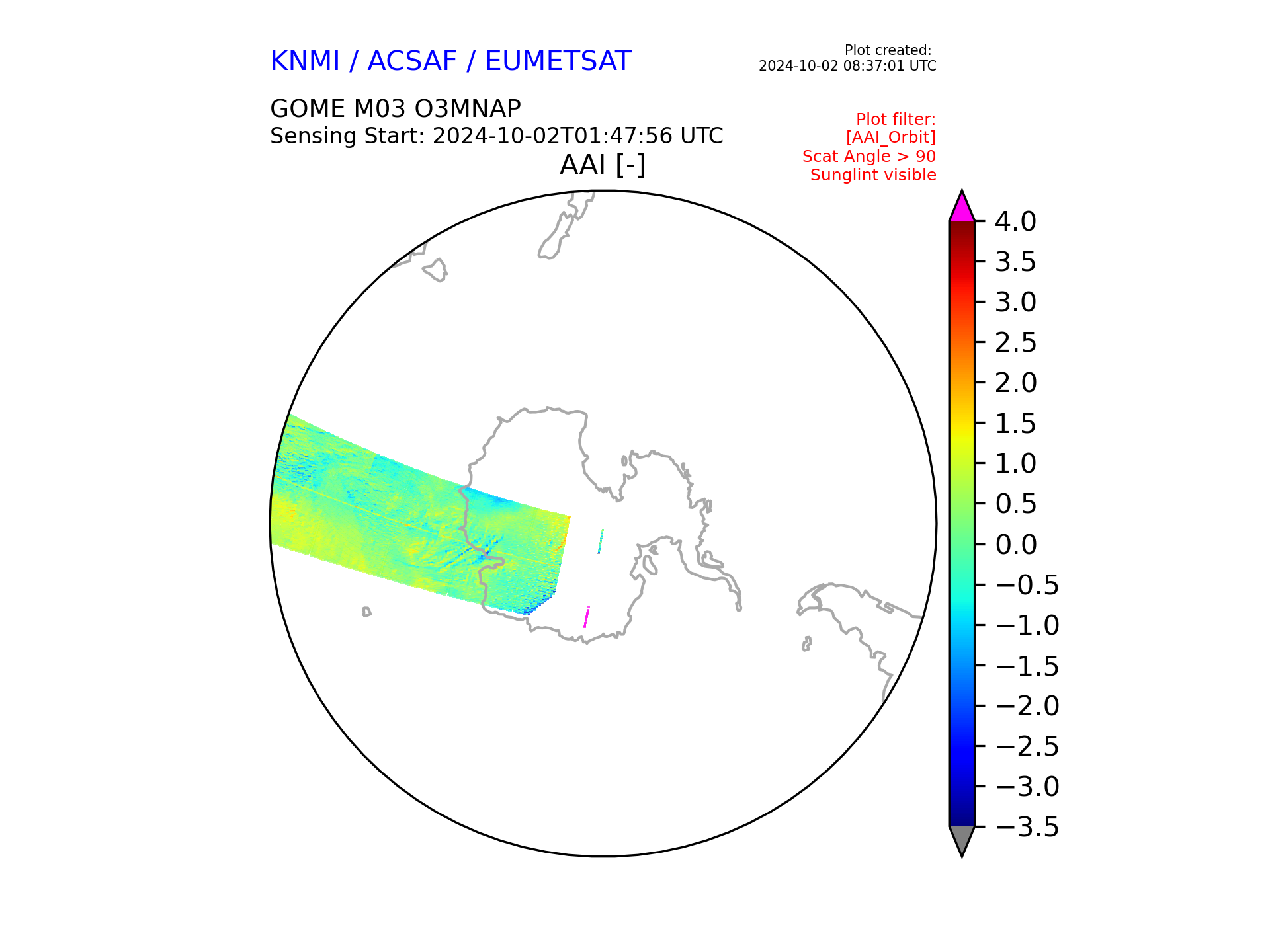 KNMI / ACSAF / EUMETSAT

Plot created:
2024-10-02 08:37:01 UTC

GOME M03 O3MNAP
Sensing Start: 2024-10-02T01:47:56 UTC

Plot filter:
[AAI_Orbit]
Scat Angle > 90
Sunglint visible

AAI [-]

4.0
3.5
3.0
2.5
2.0
1.5
1.0
0.5
0.0
−0.5
−1.0
−1.5
−2.0
−2.5
−3.0
−3.5